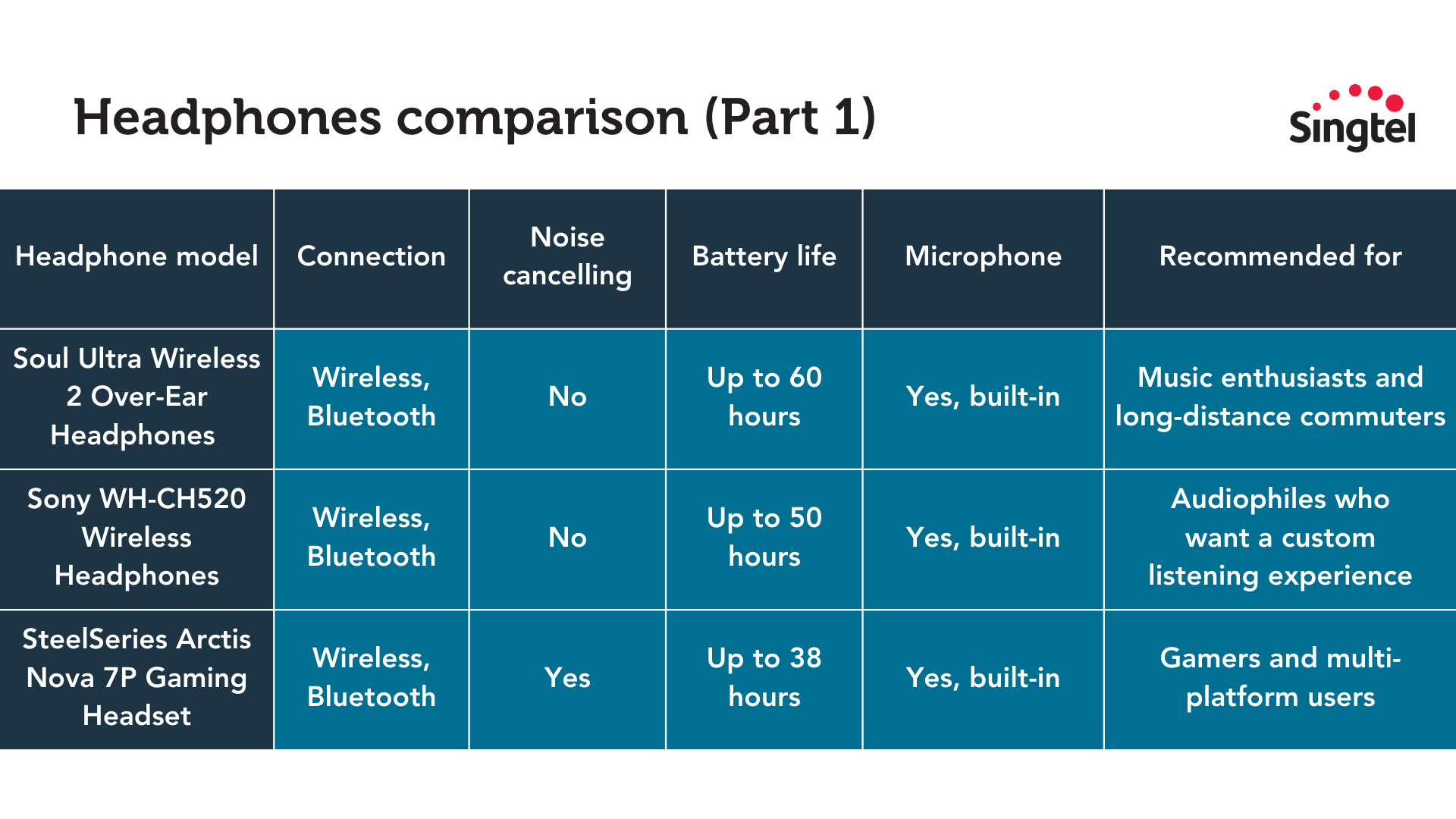 Headphones comparison (Part 1)

Singtel

| Headphone model | Connection | Noise cancelling | Battery life | Microphone | Recommended for |
|---|---|---|---|---|---|
| Soul Ultra Wireless 2 Over-Ear Headphones | Wireless, Bluetooth | No | Up to 60 hours | Yes, built-in | Music enthusiasts and long-distance commuters |
| Sony WH-CH520 Wireless Headphones | Wireless, Bluetooth | No | Up to 50 hours | Yes, built-in | Audiophiles who want a custom listening experience |
| SteelSeries Arctis Nova 7P Gaming Headset | Wireless, Bluetooth | Yes | Up to 38 hours | Yes, built-in | Gamers and multi-platform users |